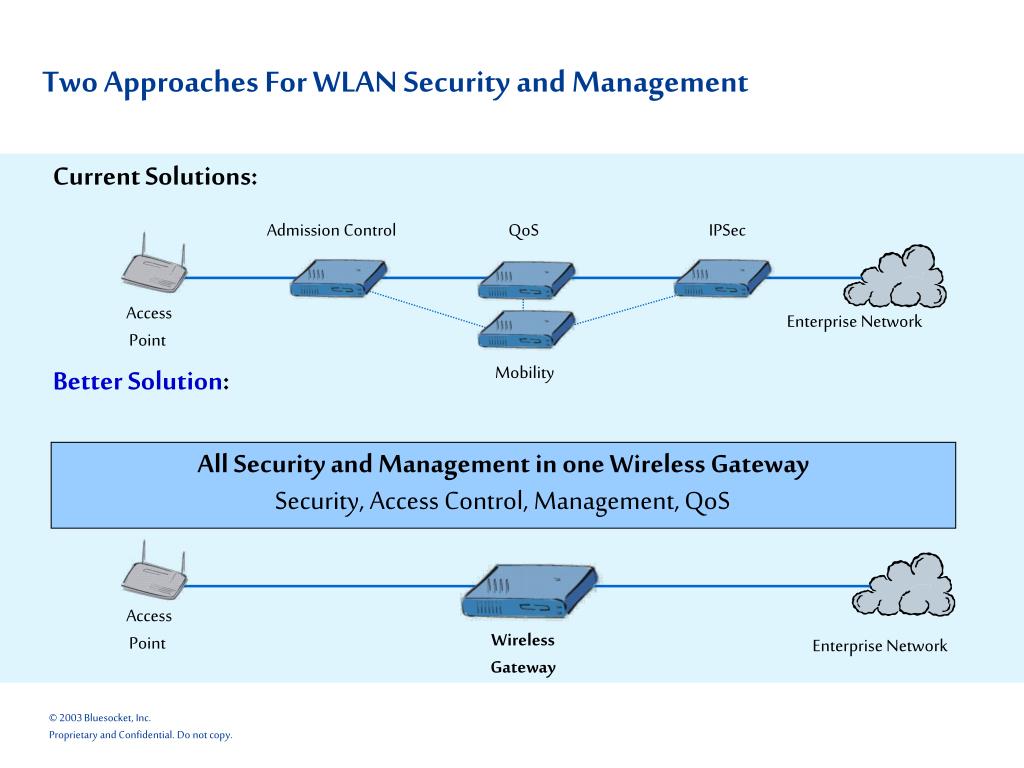 Two Approaches For WLAN Security and Management

Current Solutions:

Admission Control

QoS

IPSec

Access Point

Enterprise Network

Mobility

Better Solution:

All Security and Management in one Wireless Gateway
Security, Access Control, Management, QoS

Access Point

Wireless Gateway

Enterprise Network

© 2003 Bluesocket, Inc.
Proprietary and Confidential. Do not copy.